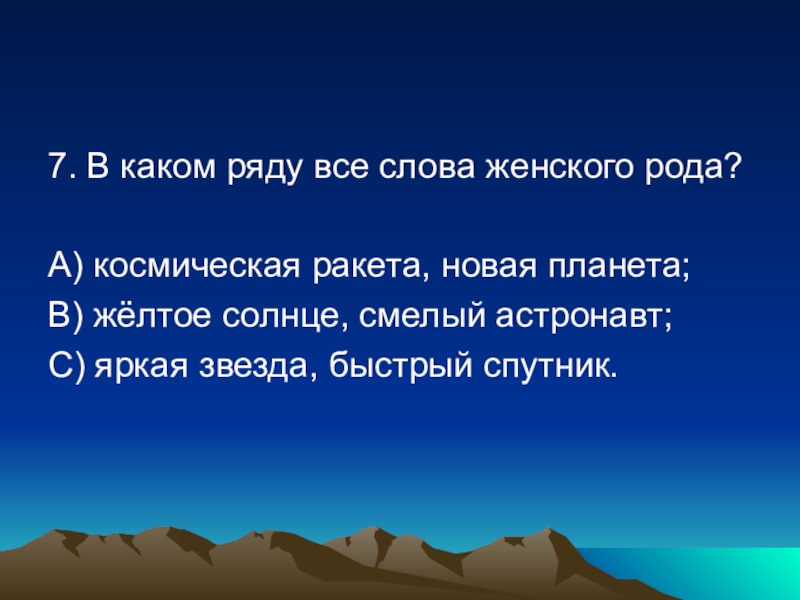 7. В каком ряду все слова женского рода?

А) космическая ракета, новая планета;
В) жёлтое солнце, смелый астронавт;
С) яркая звезда, быстрый спутник.